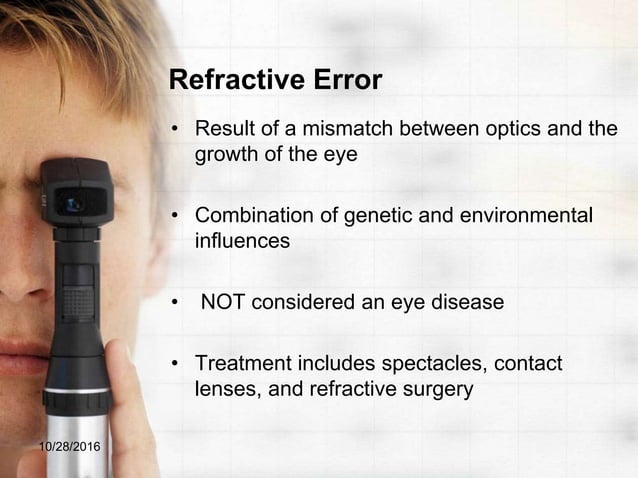 Refractive Error

• Result of a mismatch between optics and the growth of the eye

• Combination of genetic and environmental influences

• NOT considered an eye disease

• Treatment includes spectacles, contact lenses, and refractive surgery

10/28/2016